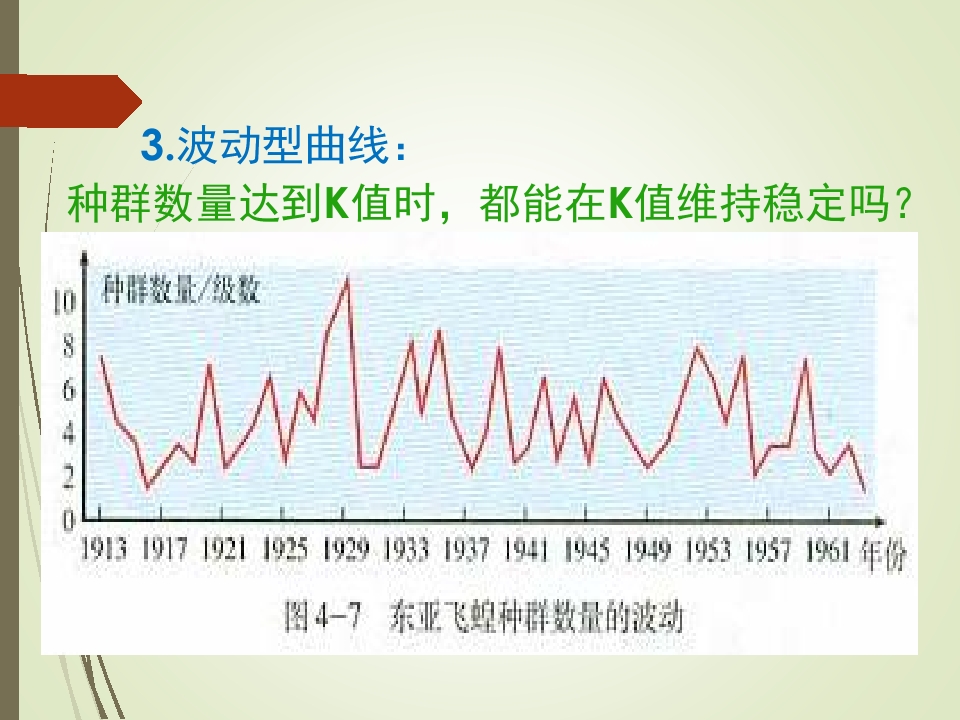 3.波动型曲线：
种群数量达到K值时，都能在K值维持稳定吗？

种群数量/级数
10
8
6
4
2
0
1913 1917 1921 1925 1929 1933 1937 1941 1945 1949 1953 1957 1961 年份

图 4-7 东亚飞蝗种群数量的波动